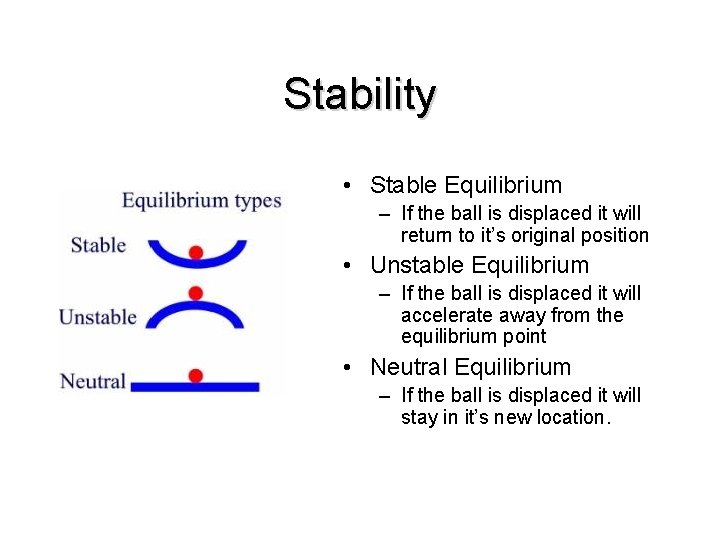 Stability

Equilibrium types

Stable

Unstable

Neutral

• Stable Equilibrium
– If the ball is displaced it will return to it's original position

• Unstable Equilibrium
– If the ball is displaced it will accelerate away from the equilibrium point

• Neutral Equilibrium
– If the ball is displaced it will stay in it's new location.